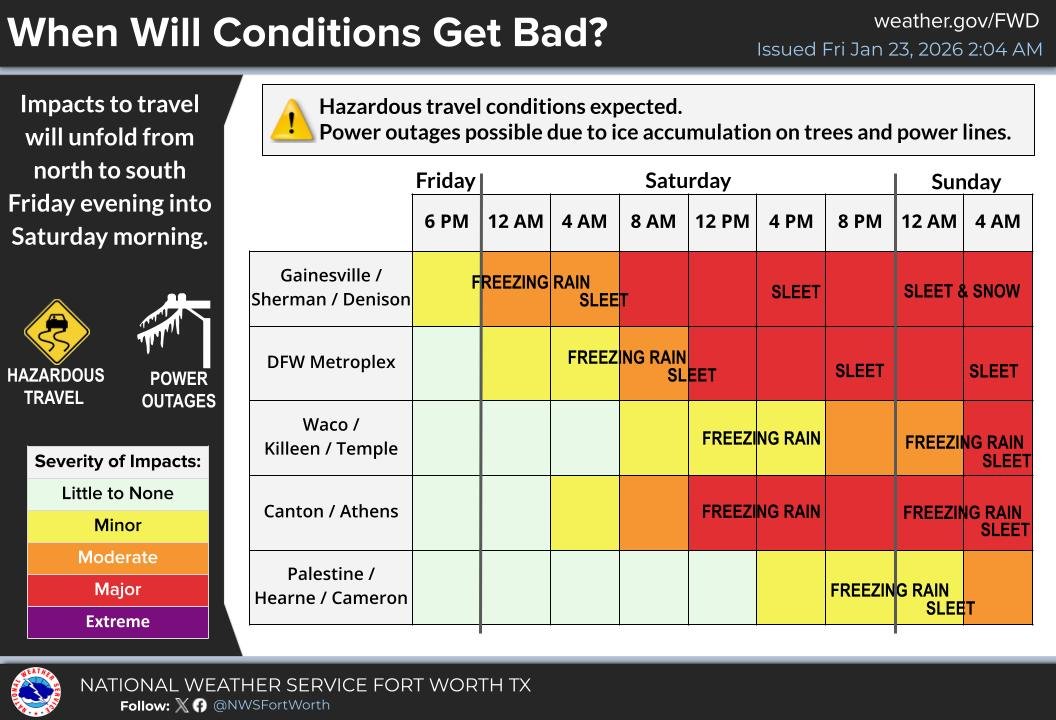 When Will Conditions Get Bad?

weather.gov/FWD
Issued Fri Jan 23, 2026 2:04 AM

Impacts to travel will unfold from north to south Friday evening into Saturday morning.

HAZARDOUS TRAVEL

POWER OUTAGES

Severity of Impacts:
Little to None
Minor
Moderate
Major
Extreme

Hazardous travel conditions expected.
Power outages possible due to ice accumulation on trees and power lines.

| | Friday | Saturday | | | | | | Sunday | |
|---|---|---|---|---|---|---|---|---|---|
| | 6 PM | 12 AM | 4 AM | 8 AM | 12 PM | 4 PM | 8 PM | 12 AM | 4 AM |
| Gainesville / Sherman / Denison | | FREEZING RAIN | SLEET | | | SLEET | | SLEET & SNOW | |
| DFW Metroplex | | | FREEZING RAIN | SLEET | | | SLEET | | SLEET |
| Waco / Killeen / Temple | | | | | FREEZING RAIN | | | FREEZING RAIN | SLEET |
| Canton / Athens | | | | | FREEZING RAIN | | | FREEZING RAIN | SLEET |
| Palestine / Hearne / Cameron | | | | | | | FREEZING RAIN | SLEET | |

NATIONAL WEATHER SERVICE FORT WORTH TX
Follow: @NWSFortWorth